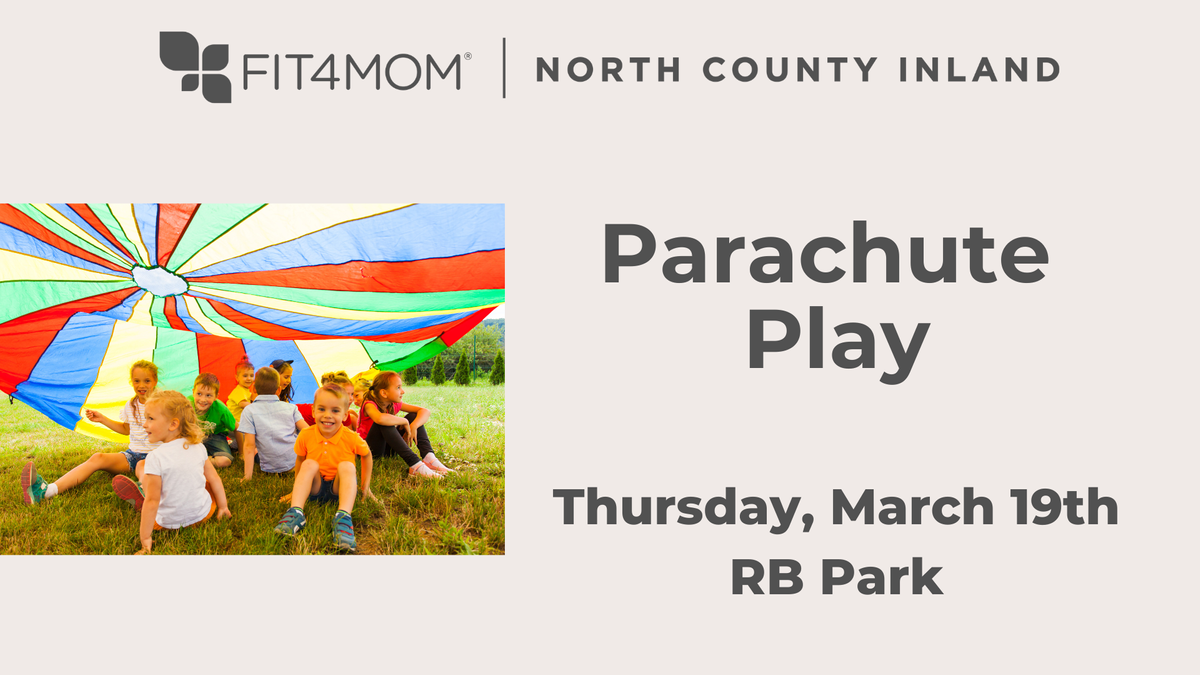 FIT4MOM® | NORTH COUNTY INLAND

Parachute Play

Thursday, March 19th
RB Park